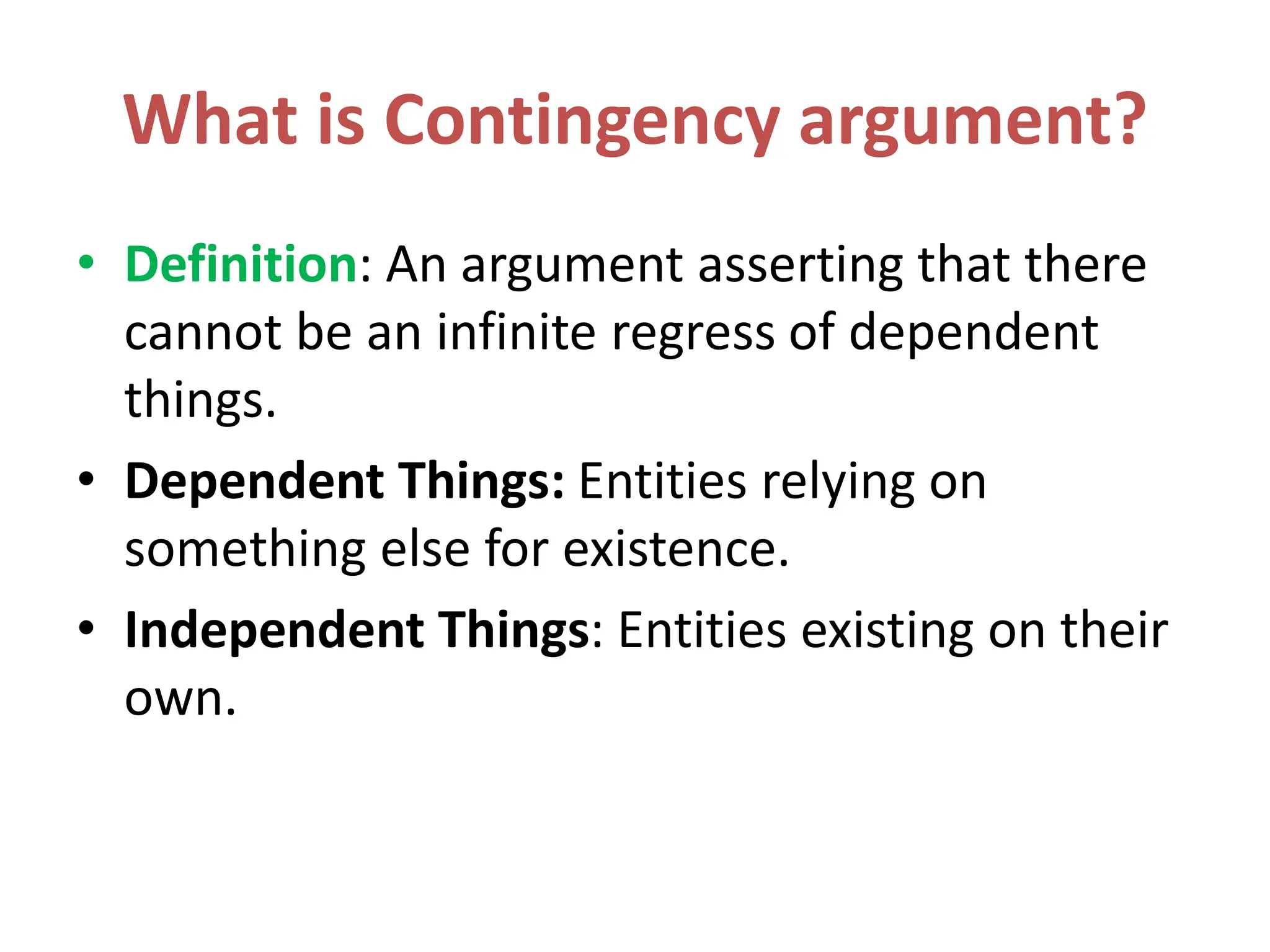 What is Contingency argument?

• Definition: An argument asserting that there cannot be an infinite regress of dependent things.

• Dependent Things: Entities relying on something else for existence.

• Independent Things: Entities existing on their own.